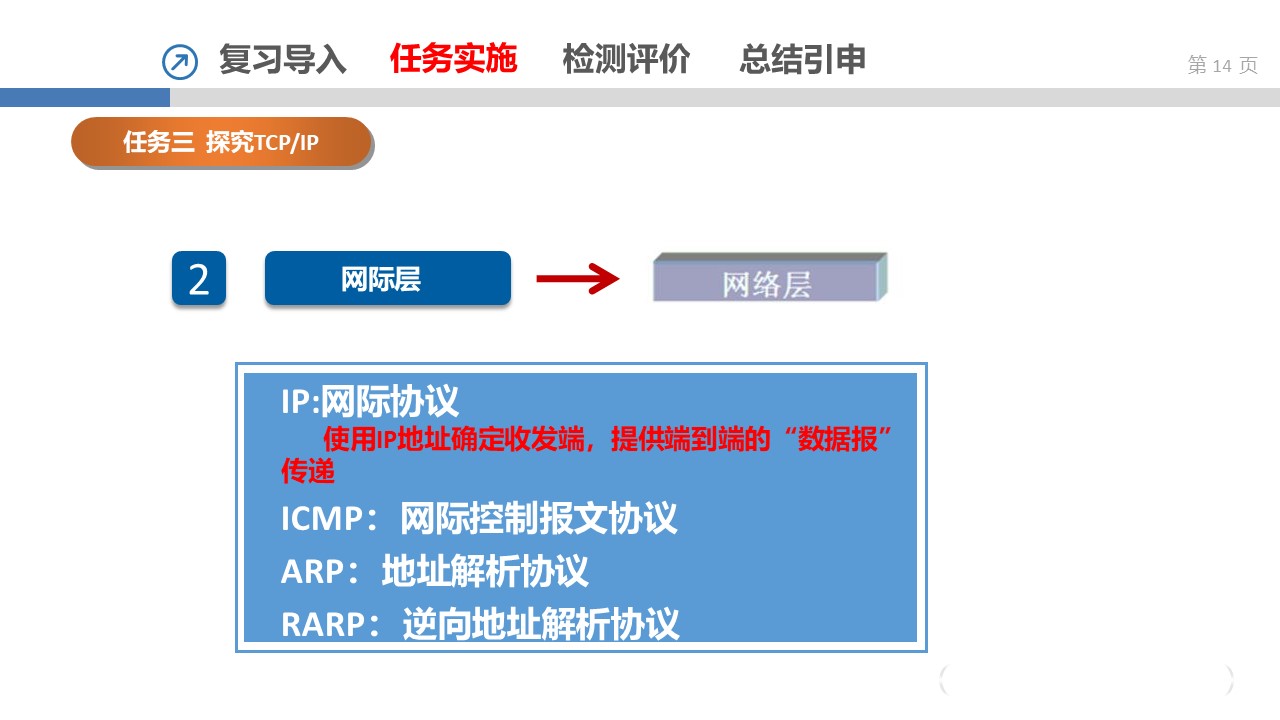 复习导入　任务实施　检测评价　总结引申

第 14 页

任务三 探究TCP/IP

2

网际层

网络层

IP:网际协议

使用IP地址确定收发端，提供端到端的“数据报”传递

ICMP：网际控制报文协议

ARP：地址解析协议

RARP：逆向地址解析协议